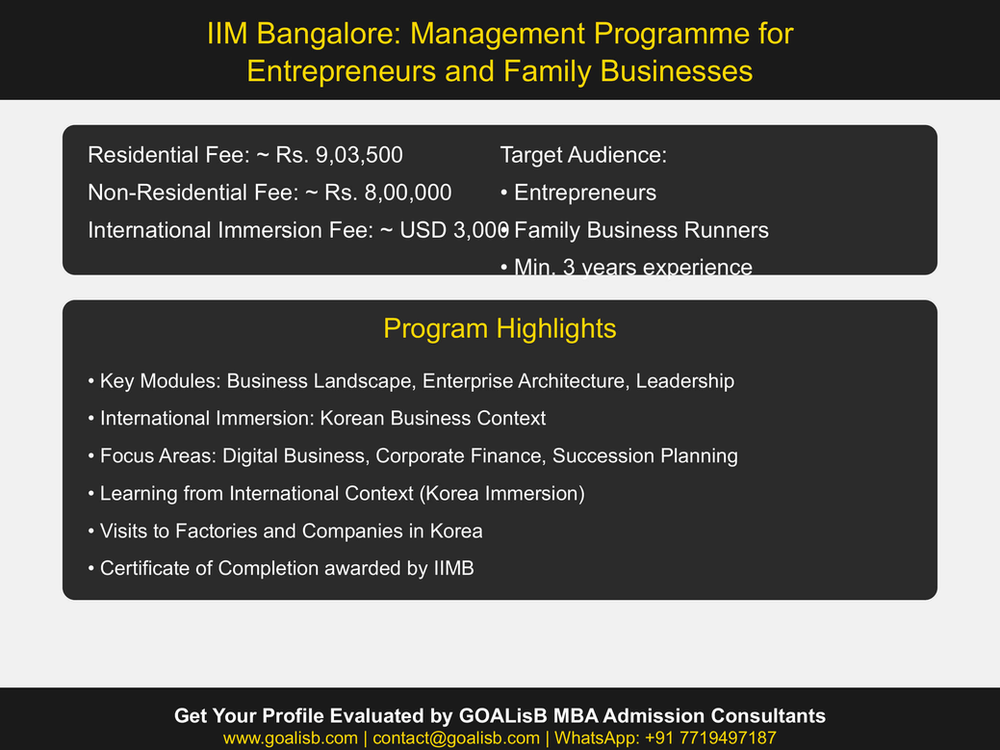 IIM Bangalore: Management Programme for Entrepreneurs and Family Businesses

Residential Fee: ~ Rs. 9,03,500

Non-Residential Fee: ~ Rs. 8,00,000

International Immersion Fee: ~ USD 3,000

Target Audience:

• Entrepreneurs

• Family Business Runners

• Min. 3 years experience

Program Highlights

• Key Modules: Business Landscape, Enterprise Architecture, Leadership

• International Immersion: Korean Business Context

• Focus Areas: Digital Business, Corporate Finance, Succession Planning

• Learning from International Context (Korea Immersion)

• Visits to Factories and Companies in Korea

• Certificate of Completion awarded by IIMB

Get Your Profile Evaluated by GOALisB MBA Admission Consultants

www.goalisb.com | contact@goalisb.com | WhatsApp: +91 7719497187